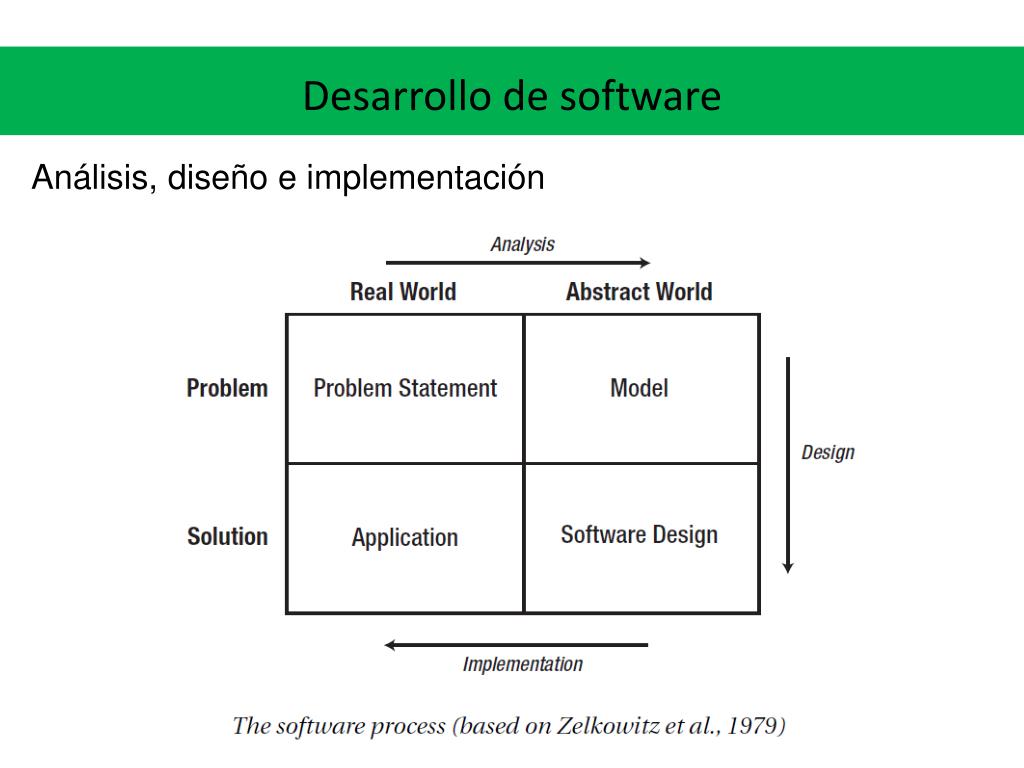 Desarrollo de software

Análisis, diseño e implementación

Analysis

| | Real World | Abstract World |
|---|---|---|
| Problem | Problem Statement | Model |
| Solution | Application | Software Design |

Design

Implementation

The software process (based on Zelkowitz et al., 1979)